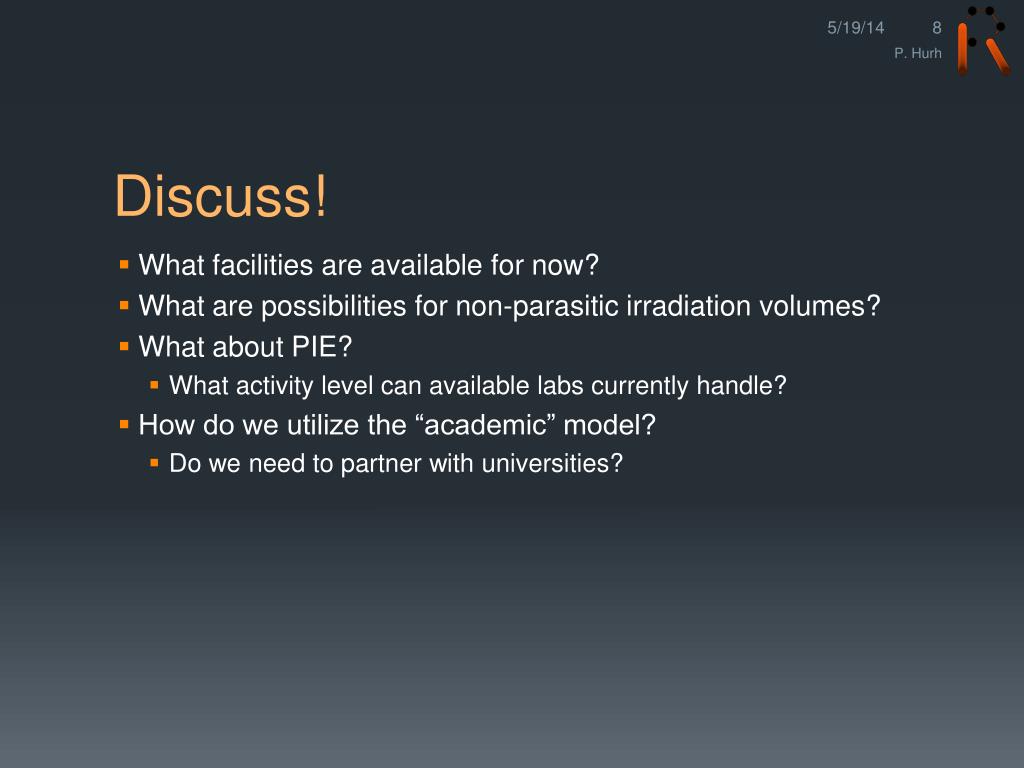 5/19/14 8
P. Hurh

Discuss!

What facilities are available for now?
What are possibilities for non-parasitic irradiation volumes?
What about PIE?
What activity level can available labs currently handle?
How do we utilize the “academic” model?
Do we need to partner with universities?